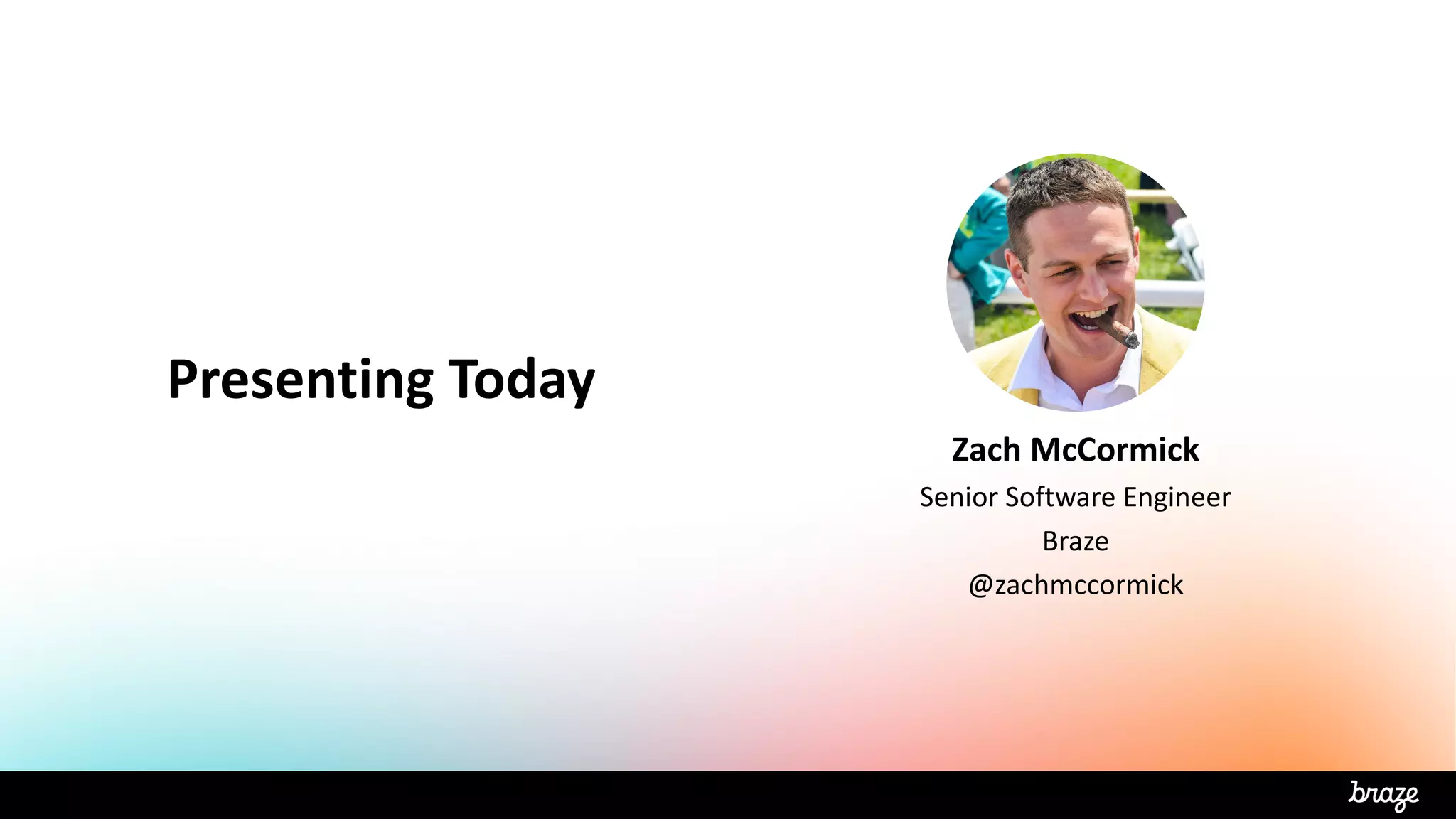 Presenting Today

Zach McCormick

Senior Software Engineer

Braze

@zachmccormick

braze